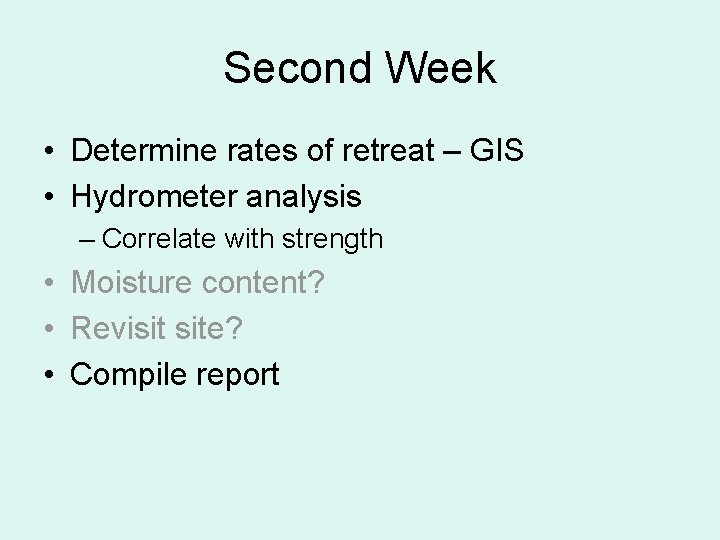 Second Week

• Determine rates of retreat – GIS
• Hydrometer analysis
  – Correlate with strength
• Moisture content?
• Revisit site?
• Compile report